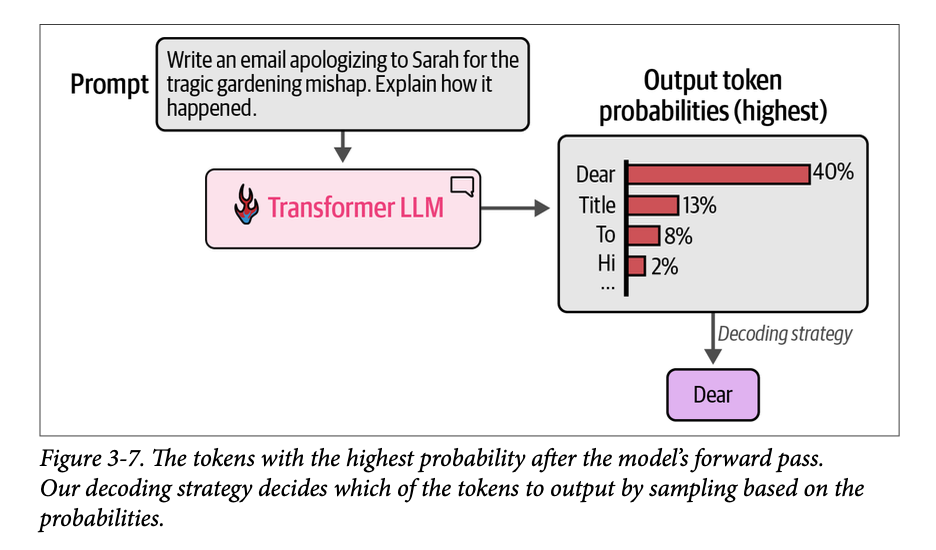 Prompt

Write an email apologizing to Sarah for the tragic gardening mishap. Explain how it happened.

Transformer LLM

Output token probabilities (highest)

Dear 40%
Title 13%
To 8%
Hi 2%
...

Decoding strategy

Dear

Figure 3-7. The tokens with the highest probability after the model's forward pass. Our decoding strategy decides which of the tokens to output by sampling based on the probabilities.